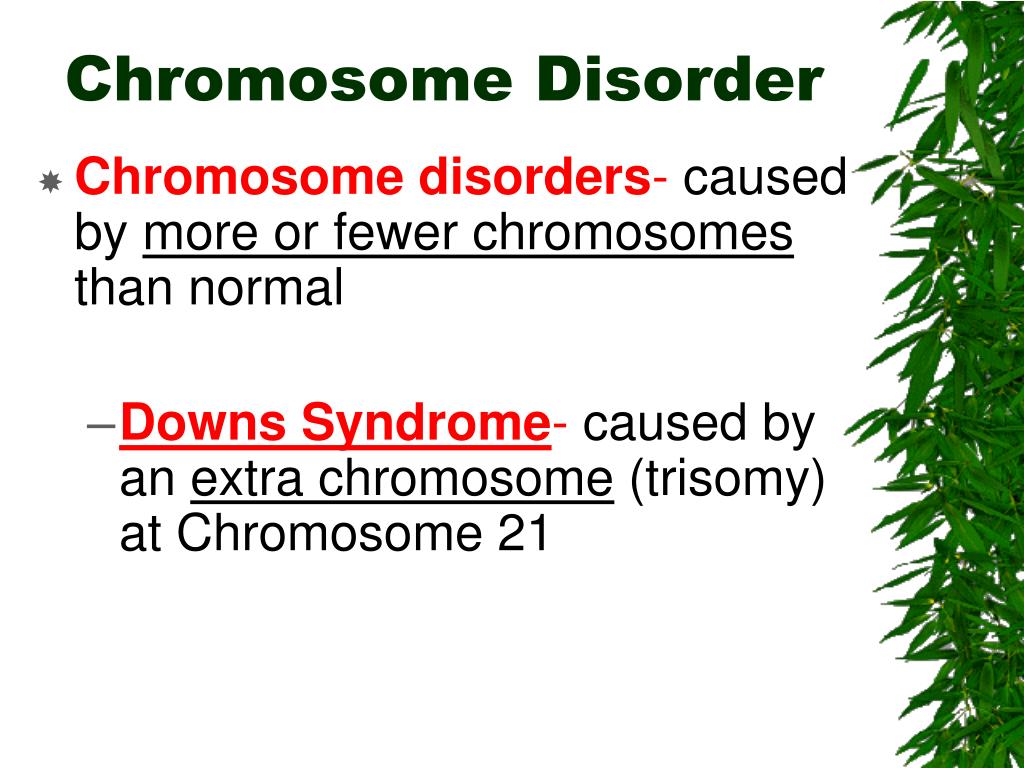 Chromosome Disorder

Chromosome disorders- caused by more or fewer chromosomes than normal

– Downs Syndrome- caused by an extra chromosome (trisomy) at Chromosome 21